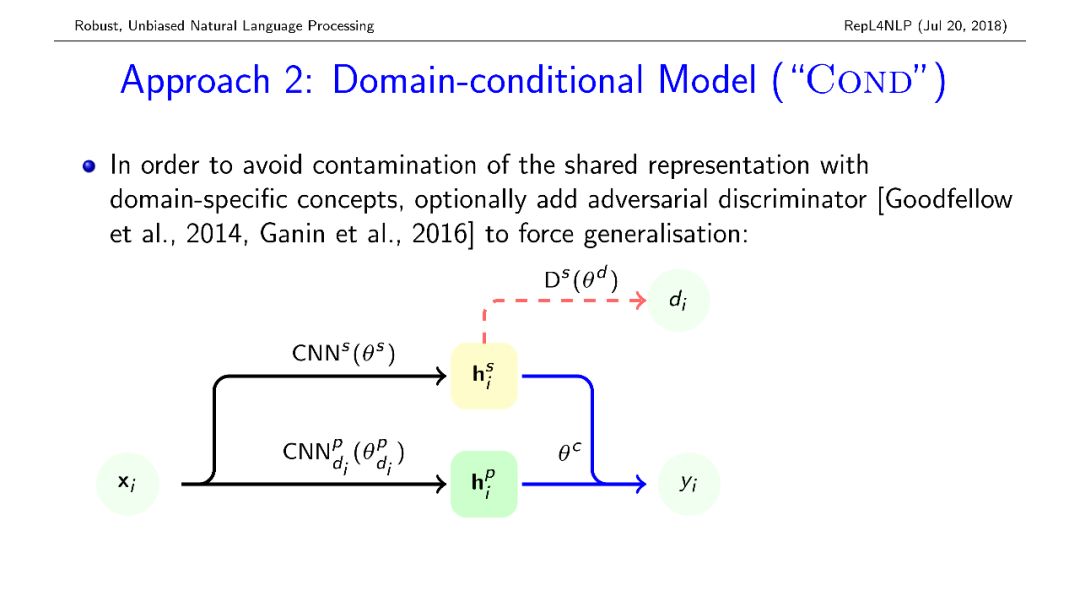 Robust, Unbiased Natural Language Processing

RepL4NLP (Jul 20, 2018)

Approach 2: Domain-conditional Model ("COND")

• In order to avoid contamination of the shared representation with domain-specific concepts, optionally add adversarial discriminator [Goodfellow et al., 2014, Ganin et al., 2016] to force generalisation:

$D^s(\theta^d)$

$d_i$

$CNN^s(\theta^s)$

$\mathbf{h}_i^s$

$CNN^p_{d_i}(\theta^p_{d_i})$

$\theta^c$

$\mathbf{x}_i$

$\mathbf{h}_i^p$

$y_i$